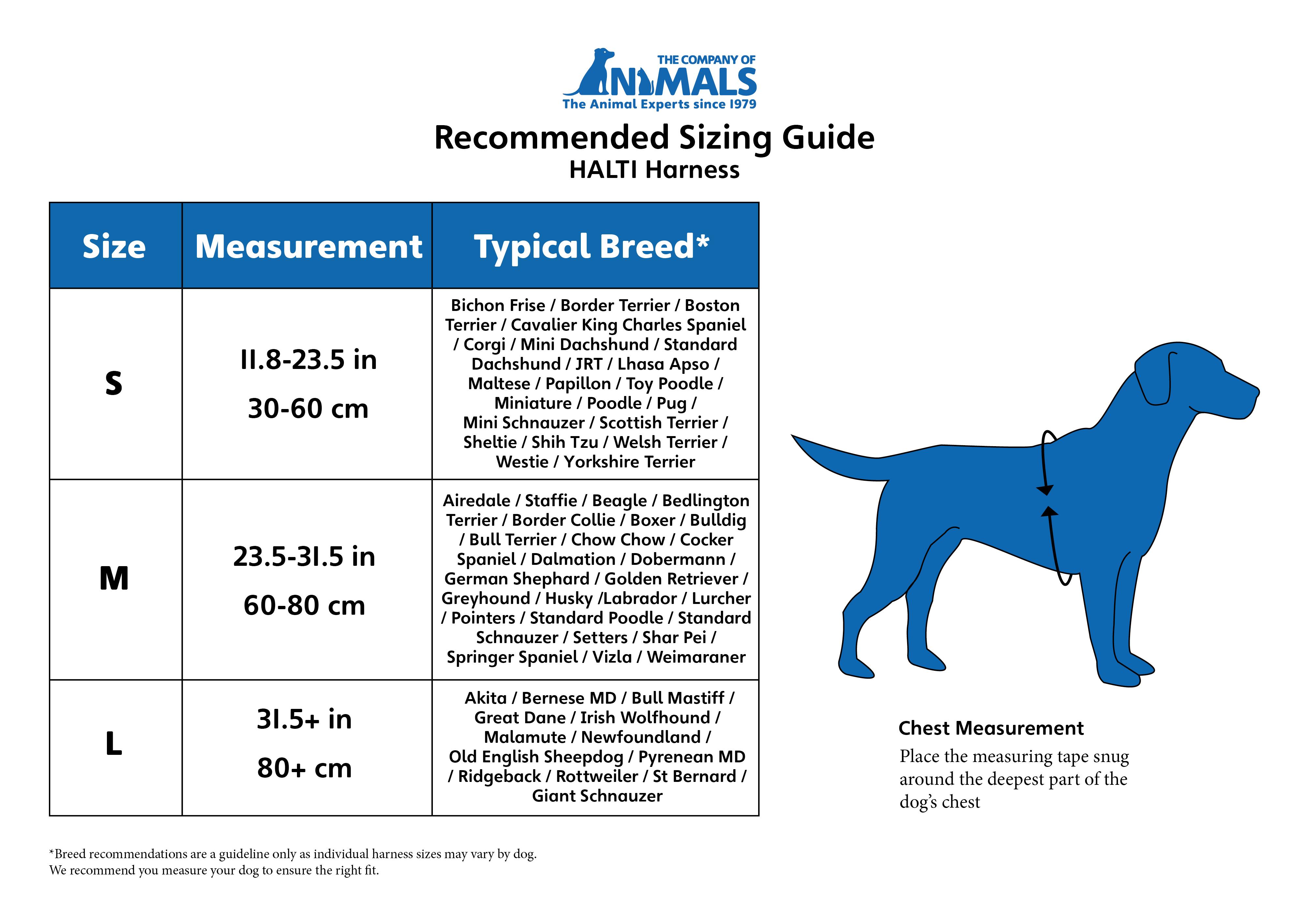 THE COMPANY OF
ANIMALS
The Animal Experts since 1979

Recommended Sizing Guide
HALTI Harness

| Size | Measurement | Typical Breed* |
|---|---|---|
| S | 11.8-23.5 in 30-60 cm | Bichon Frise / Border Terrier / Boston Terrier / Cavalier King Charles Spaniel / Corgi / Mini Dachshund / Standard Dachshund / JRT / Lhasa Apso / Maltese / Papillon / Toy Poodle / Miniature / Poodle / Pug / Mini Schnauzer / Scottish Terrier / Sheltie / Shih Tzu / Welsh Terrier / Westie / Yorkshire Terrier |
| M | 23.5-31.5 in 60-80 cm | Airedale / Staffie / Beagle / Bedlington Terrier / Border Collie / Boxer / Bulldig / Bull Terrier / Chow Chow / Cocker Spaniel / Dalmation / Dobermann / German Shephard / Golden Retriever / Greyhound / Husky /Labrador / Lurcher / Pointers / Standard Poodle / Standard Schnauzer / Setters / Shar Pei / Springer Spaniel / Vizla / Weimaraner |
| L | 31.5+ in 80+ cm | Akita / Bernese MD / Bull Mastiff / Great Dane / Irish Wolfhound / Malamute / Newfoundland / Old English Sheepdog / Pyrenean MD / Ridgeback / Rottweiler / St Bernard / Giant Schnauzer |

Chest Measurement
Place the measuring tape snug around the deepest part of the dog's chest

*Breed recommendations are a guideline only as individual harness sizes may vary by dog.
We recommend you measure your dog to ensure the right fit.